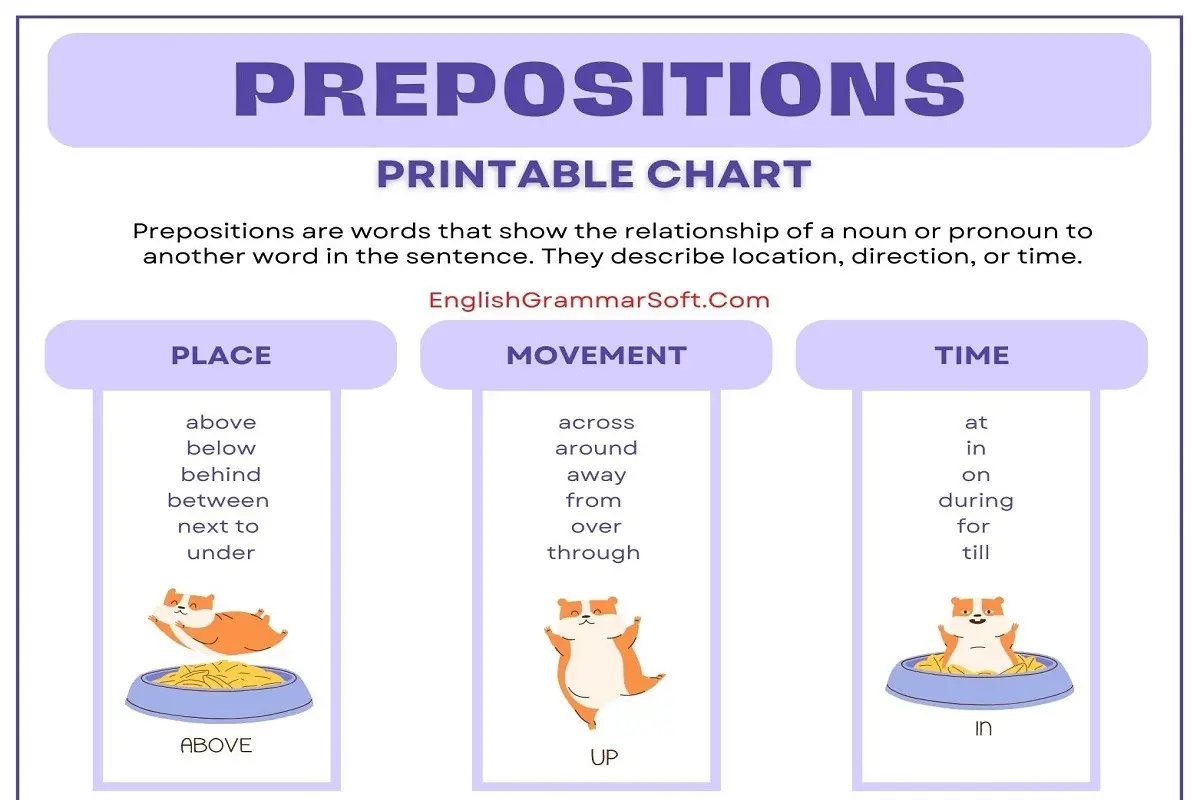 PREPOSITIONS

PRINTABLE CHART

Prepositions are words that show the relationship of a noun or pronoun to another word in the sentence. They describe location, direction, or time.

EnglishGrammarSoft.Com

PLACE

above
below
behind
between
next to
under

ABOVE

MOVEMENT

across
around
away
from
over
through

UP

TIME

at
in
on
during
for
till

IN